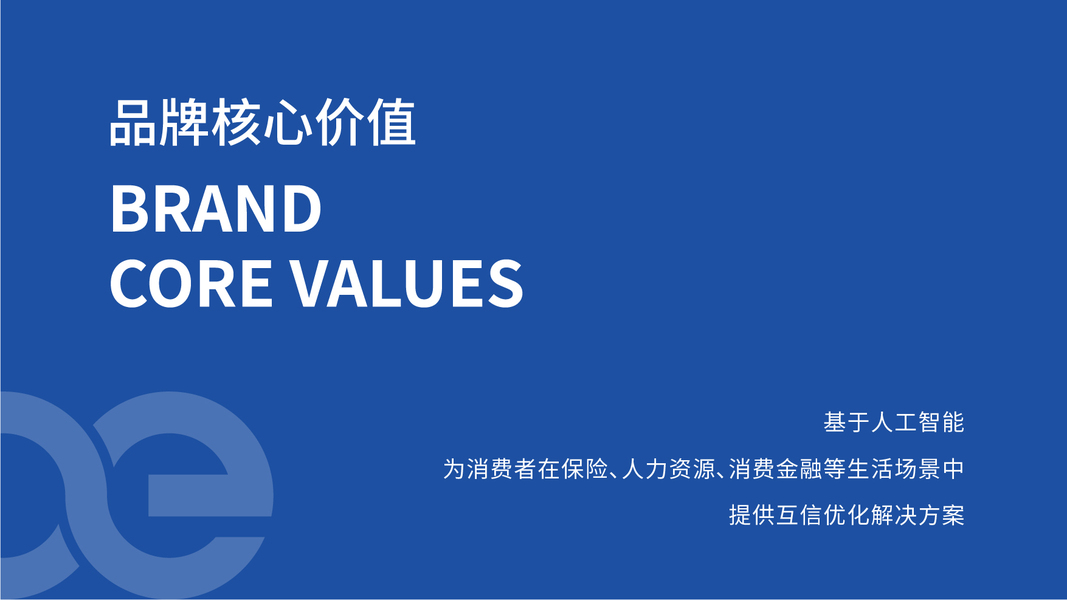 品牌核心价值

BRAND
CORE VALUES

基于人工智能

为消费者在保险、人力资源、消费金融等生活场景中

提供互信优化解决方案